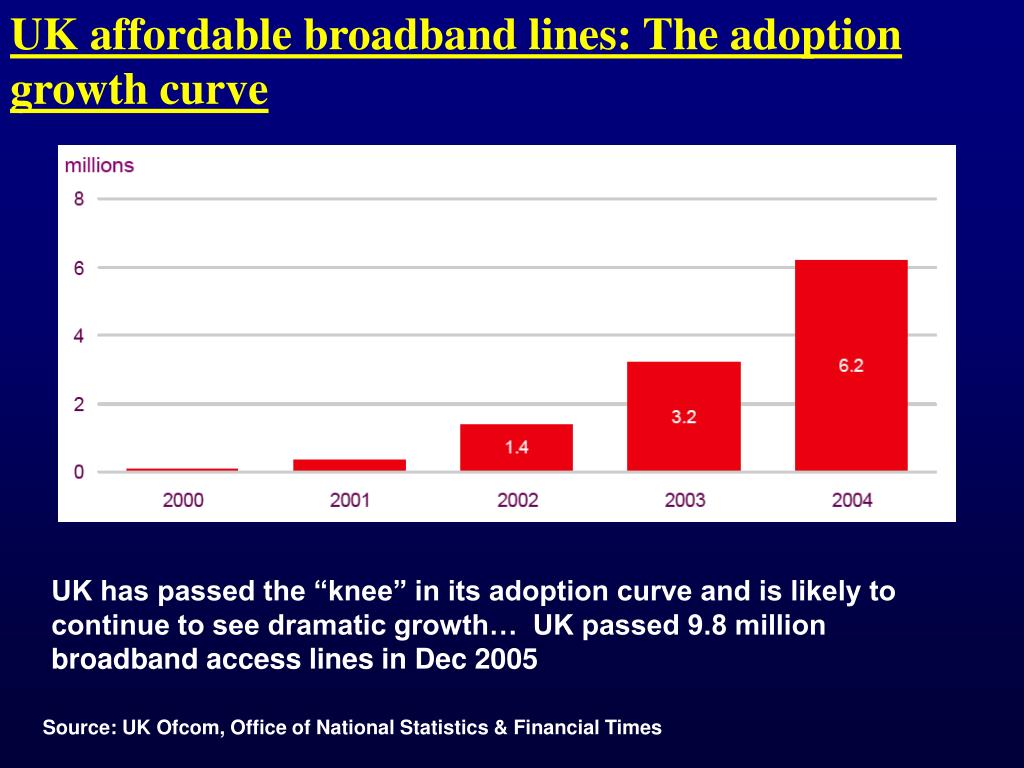 UK affordable broadband lines: The adoption growth curve

millions
8
6
4
2
0

1.4
3.2
6.2

2000
2001
2002
2003
2004

UK has passed the “knee” in its adoption curve and is likely to continue to see dramatic growth… UK passed 9.8 million broadband access lines in Dec 2005

Source: UK Ofcom, Office of National Statistics & Financial Times